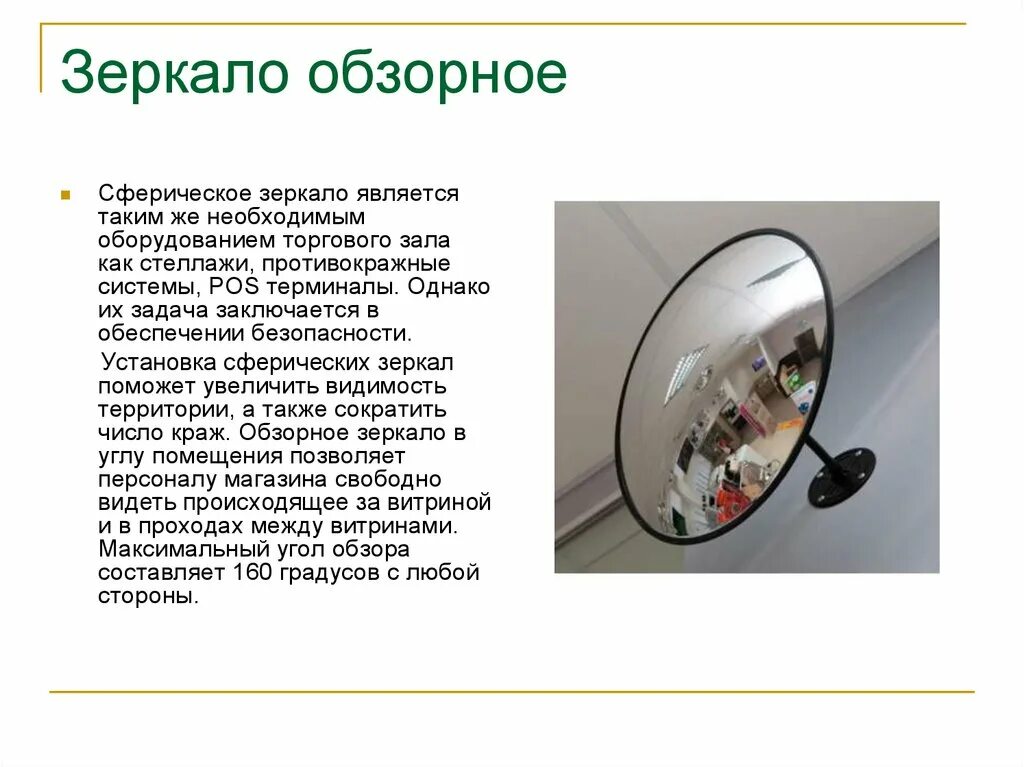 Зеркало обзорное

Сферическое зеркало является таким же необходимым оборудованием торгового зала как стеллажи, противокражные системы, POS терминалы. Однако их задача заключается в обеспечении безопасности.

Установка сферических зеркал поможет увеличить видимость территории, а также сократить число краж. Обзорное зеркало в углу помещения позволяет персоналу магазина свободно видеть происходящее за витриной и в проходах между витринами. Максимальный угол обзора составляет 160 градусов с любой стороны.